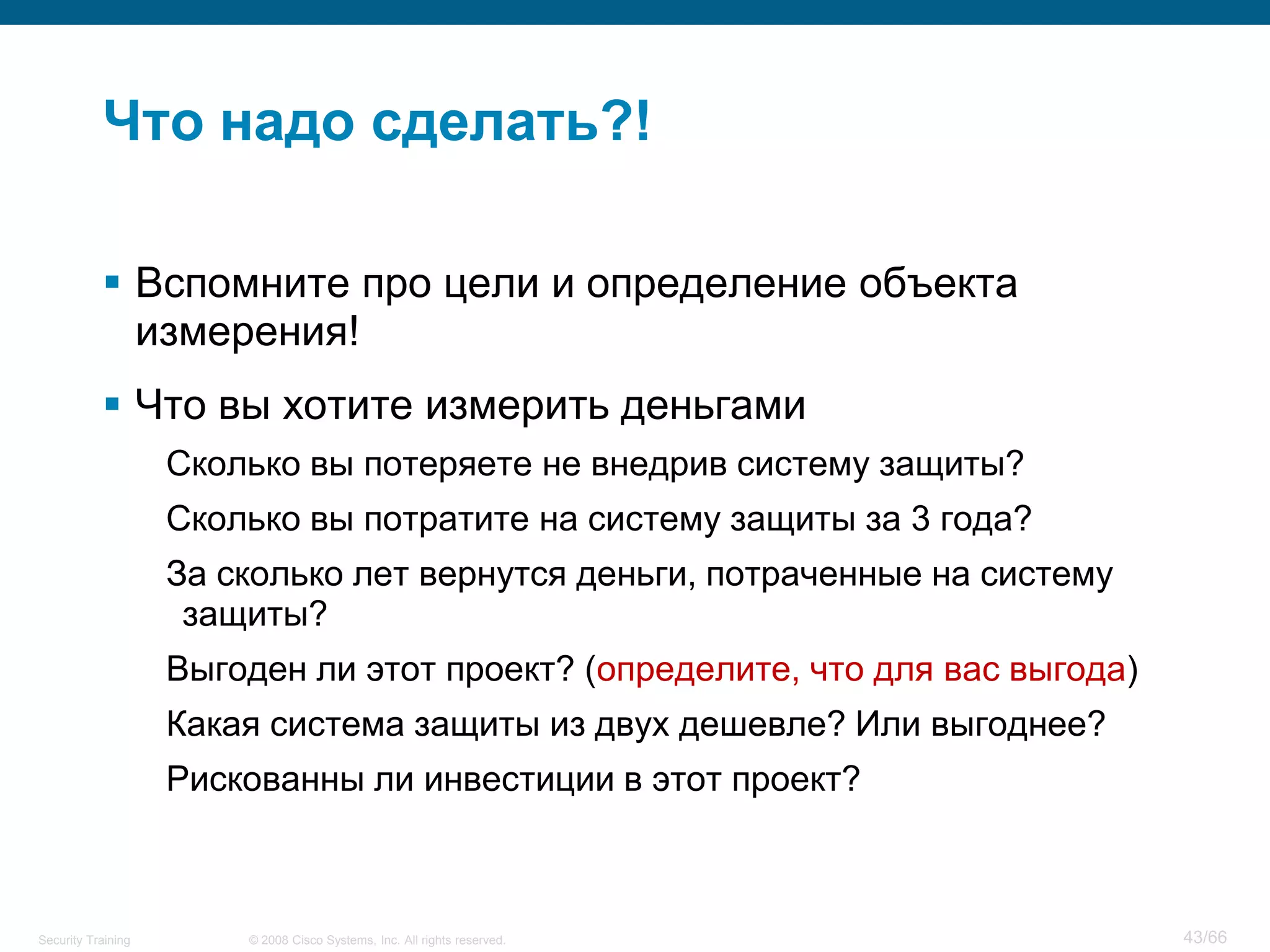 Что надо сделать?!

▪ Вспомните про цели и определение объекта измерения!

▪ Что вы хотите измерить деньгами

Сколько вы потеряете не внедрив систему защиты?

Сколько вы потратите на систему защиты за 3 года?

За сколько лет вернутся деньги, потраченные на систему защиты?

Выгоден ли этот проект? (определите, что для вас выгода)

Какая система защиты из двух дешевле? Или выгоднее?

Рискованны ли инвестиции в этот проект?

Security Training © 2008 Cisco Systems, Inc. All rights reserved. 43/66